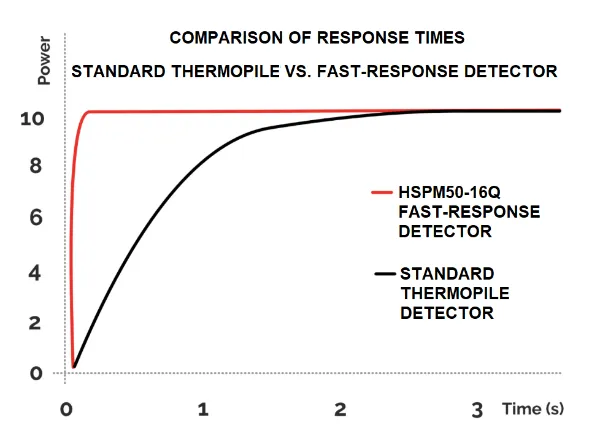 COMPARISON OF RESPONSE TIMES

STANDARD THERMOPILE VS. FAST-RESPONSE DETECTOR

Power

10
8
6
4
2
0

HSPM50-16Q FAST-RESPONSE DETECTOR

STANDARD THERMOPILE DETECTOR

0
1
2
3
Time (s)